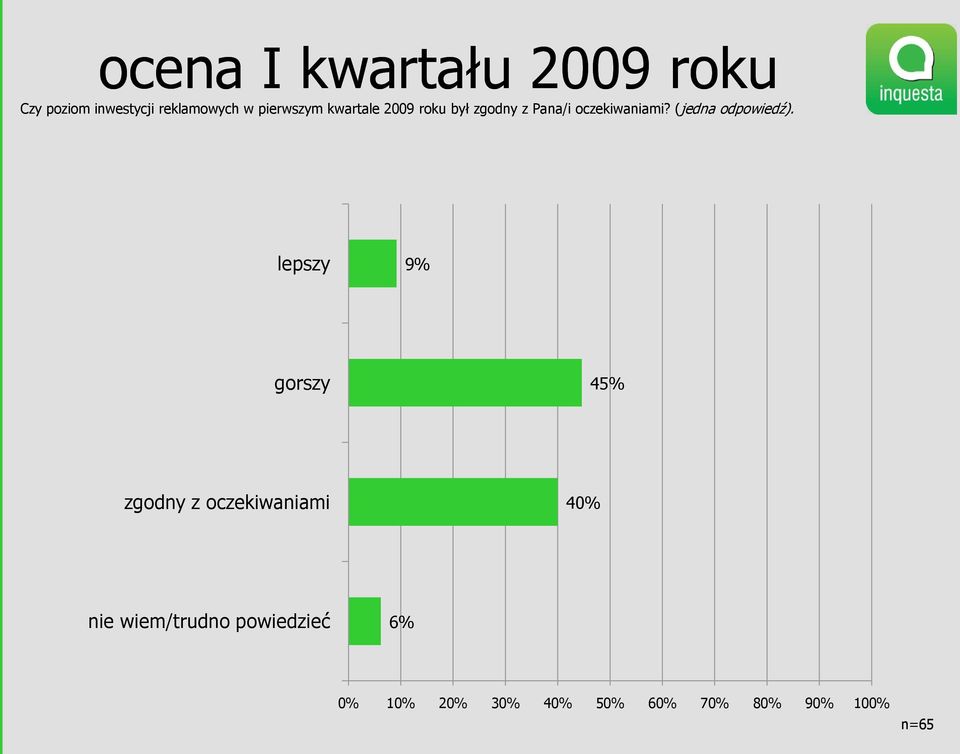 ocena I kwartału 2009 roku

inquesta

Czy poziom inwestycji reklamowych w pierwszym kwartale 2009 roku był zgodny z Pana/i oczekiwaniami? (jedna odpowiedź).

lepszy 9%

gorszy 45%

zgodny z oczekiwaniami 40%

nie wiem/trudno powiedzieć 6%

0% 10% 20% 30% 40% 50% 60% 70% 80% 90% 100%

n=65